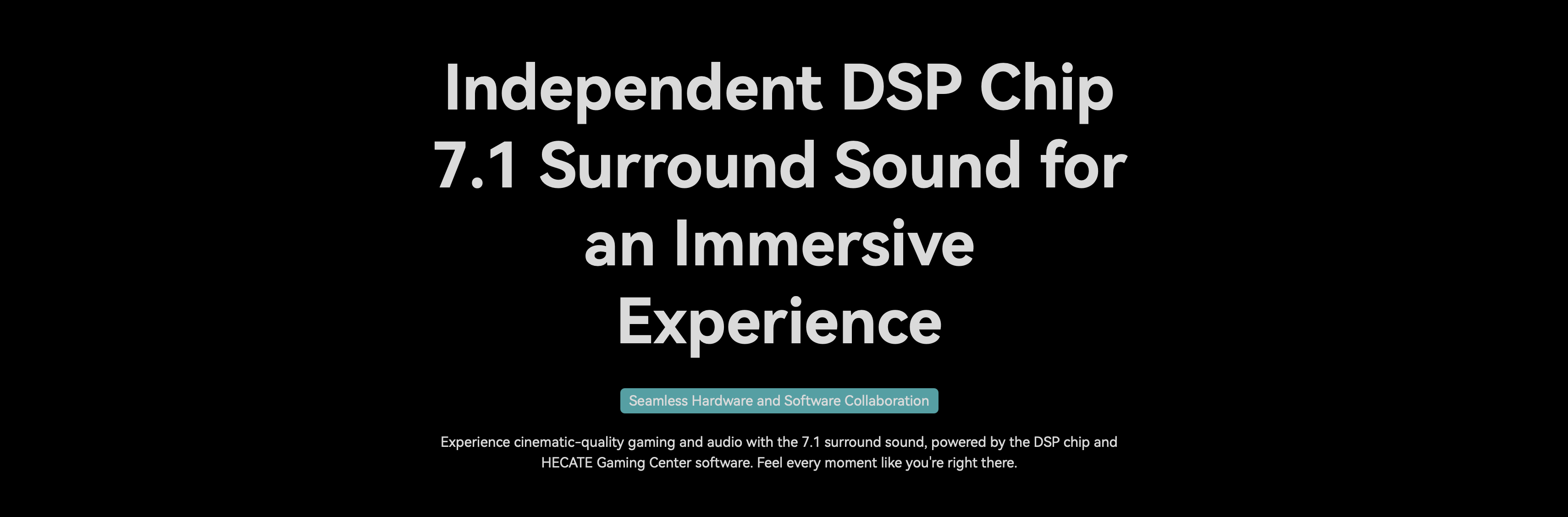 Independent DSP Chip 7.1 Surround Sound for an Immersive Experience

Seamless Hardware and Software Collaboration

Experience cinematic-quality gaming and audio with the 7.1 surround sound, powered by the DSP chip and HECATE Gaming Center software. Feel every moment like you're right there.